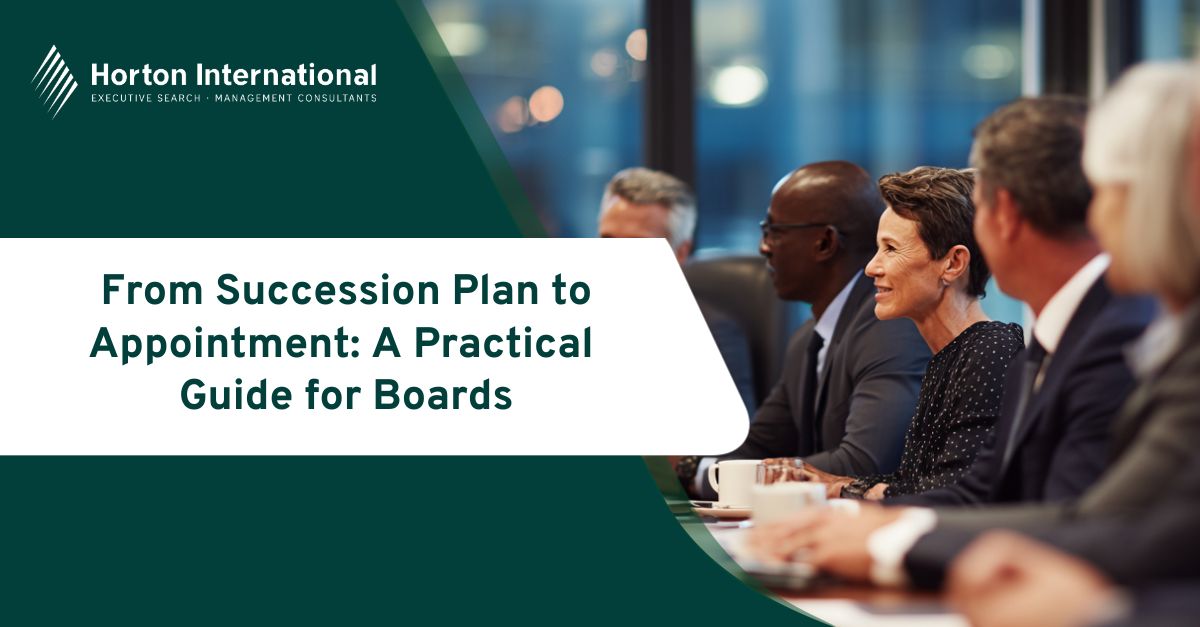 Horton International
EXECUTIVE SEARCH · MANAGEMENT CONSULTANTS

From Succession Plan to Appointment: A Practical Guide for Boards